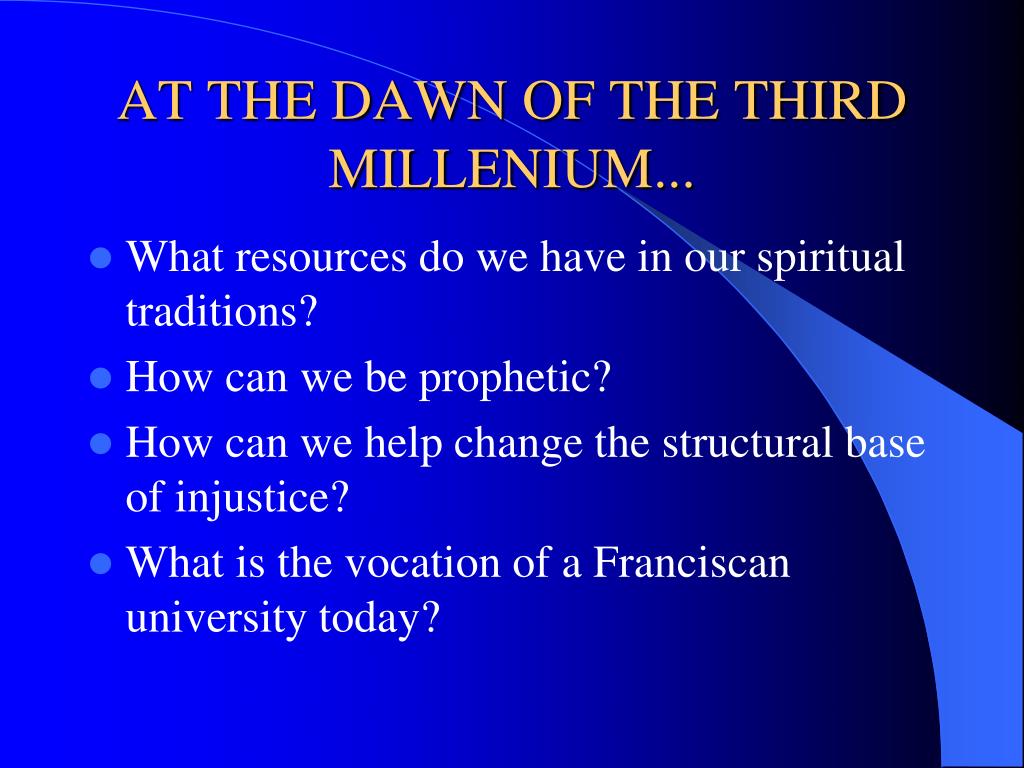 AT THE DAWN OF THE THIRD MILLENIUM...

- What resources do we have in our spiritual traditions?
- How can we be prophetic?
- How can we help change the structural base of injustice?
- What is the vocation of a Franciscan university today?